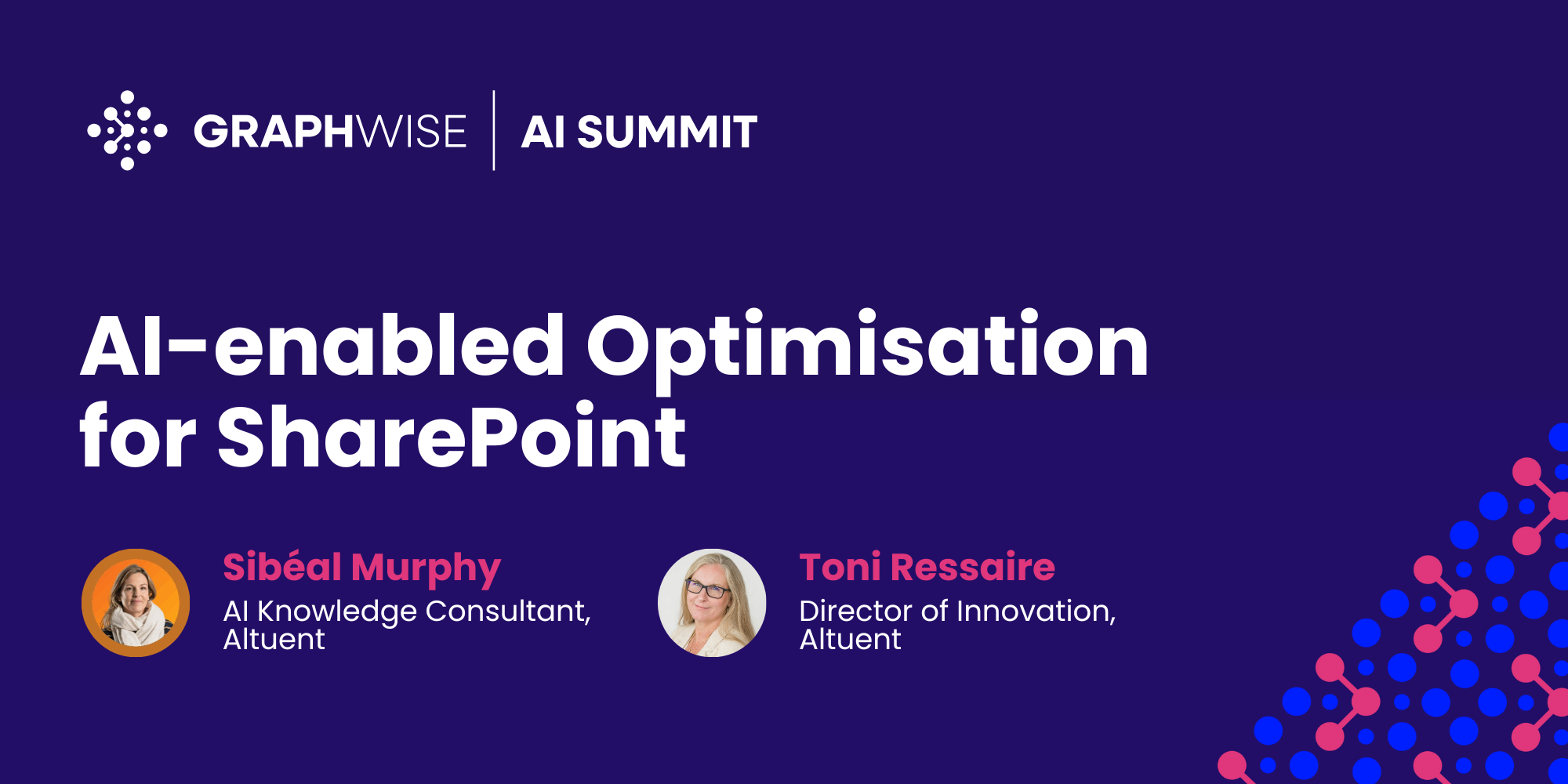 GRAPHWISE | AI SUMMIT

AI-enabled Optimisation for SharePoint

Sibéal Murphy
AI Knowledge Consultant, Altuent

Toni Ressaire
Director of Innovation, Altuent